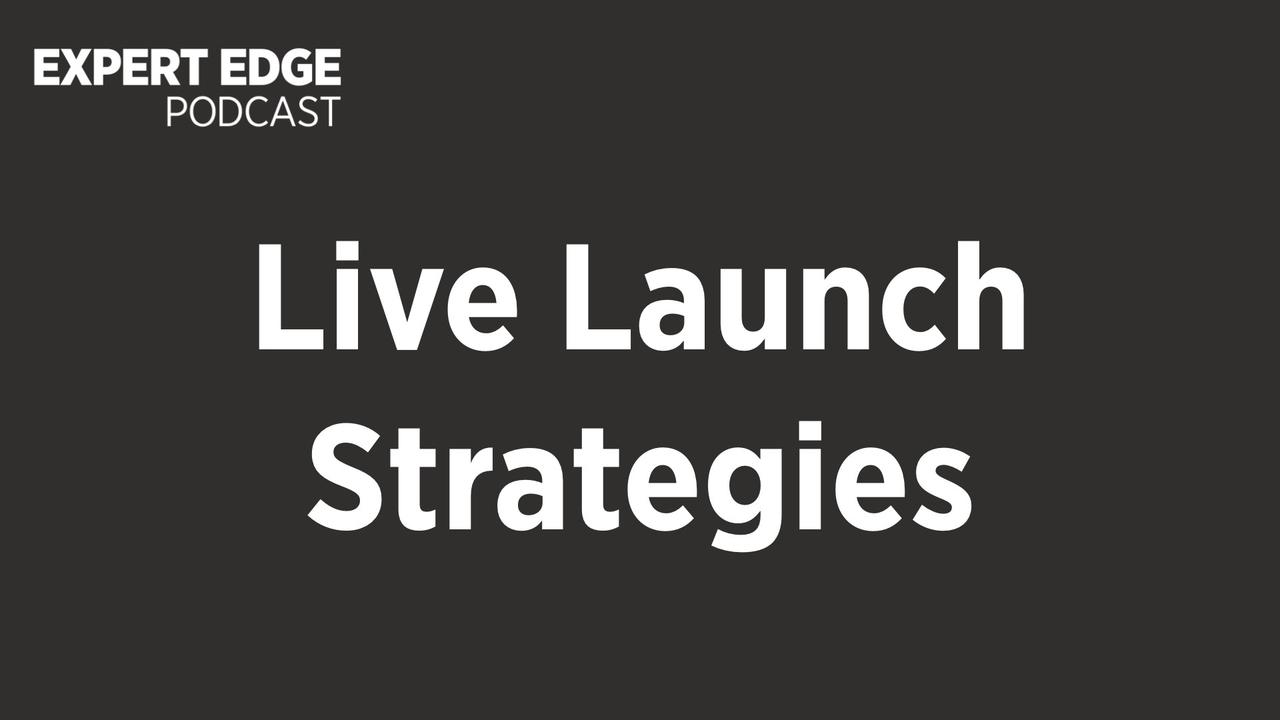 EXPERT EDGE
PODCAST

Live Launch Strategies